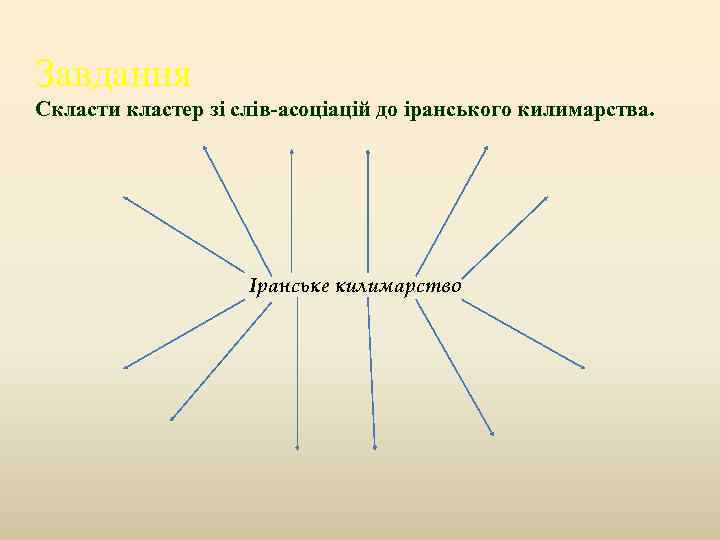 Завдання
Скласти кластер зі слів-асоціацій до іранського килимарства.

Іранське килимарство